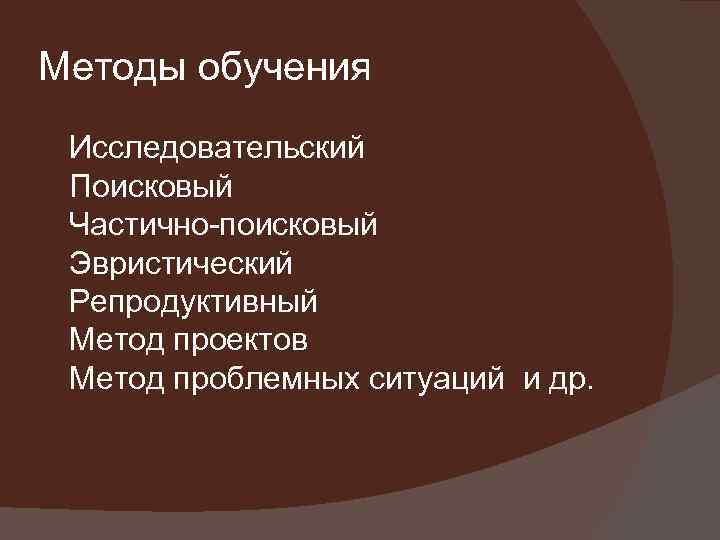 Методы обучения

Исследовательский
Поисковый
Частично-поисковый
Эвристический
Репродуктивный
Метод проектов
Метод проблемных ситуаций и др.